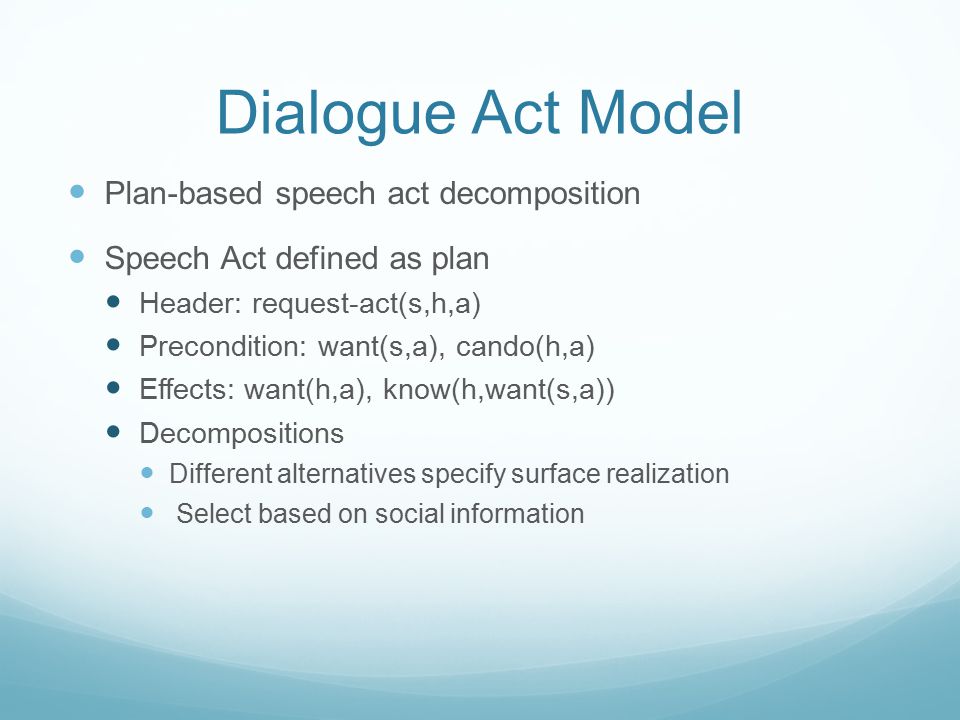 Dialogue Act Model

- Plan-based speech act decomposition
- Speech Act defined as plan
  - Header: request-act(s,h,a)
  - Precondition: want(s,a), cando(h,a)
  - Effects: want(h,a), know(h,want(s,a))
  - Decompositions
    - Different alternatives specify surface realization
    - Select based on social information